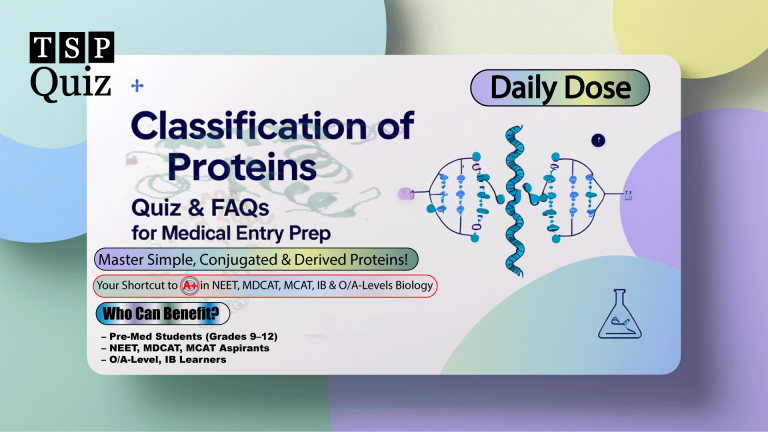 TSP
Quiz

Daily Dose

Classification of Proteins

Quiz & FAQs for Medical Entry Prep

Master Simple, Conjugated & Derived Proteins!

Your Shortcut to A+ in NEET, MDCAT, MCAT, IB & O/A-Levels Biology

Who Can Benefit?

– Pre-Med Students (Grades 9–12)
– NEET, MDCAT, MCAT Aspirants
– O/A-Level, IB Learners